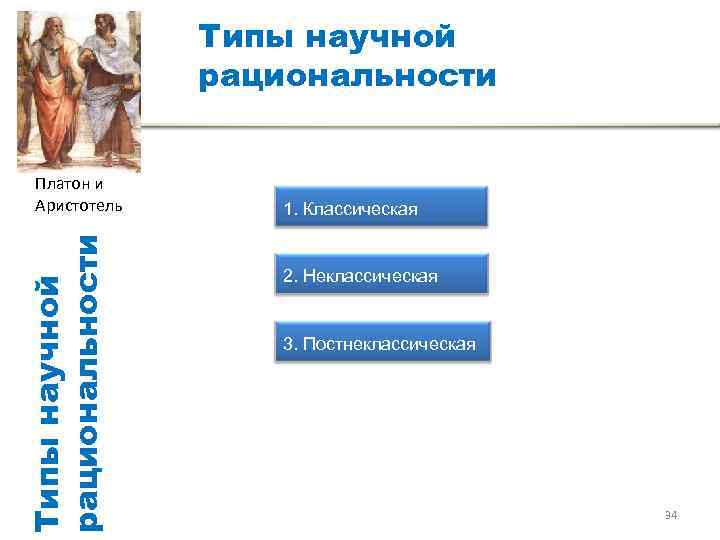 Типы научной рациональности

Платон и Аристотель

Типы научной рациональности

1. Классическая

2. Неклассическая

3. Постнеклассическая

34